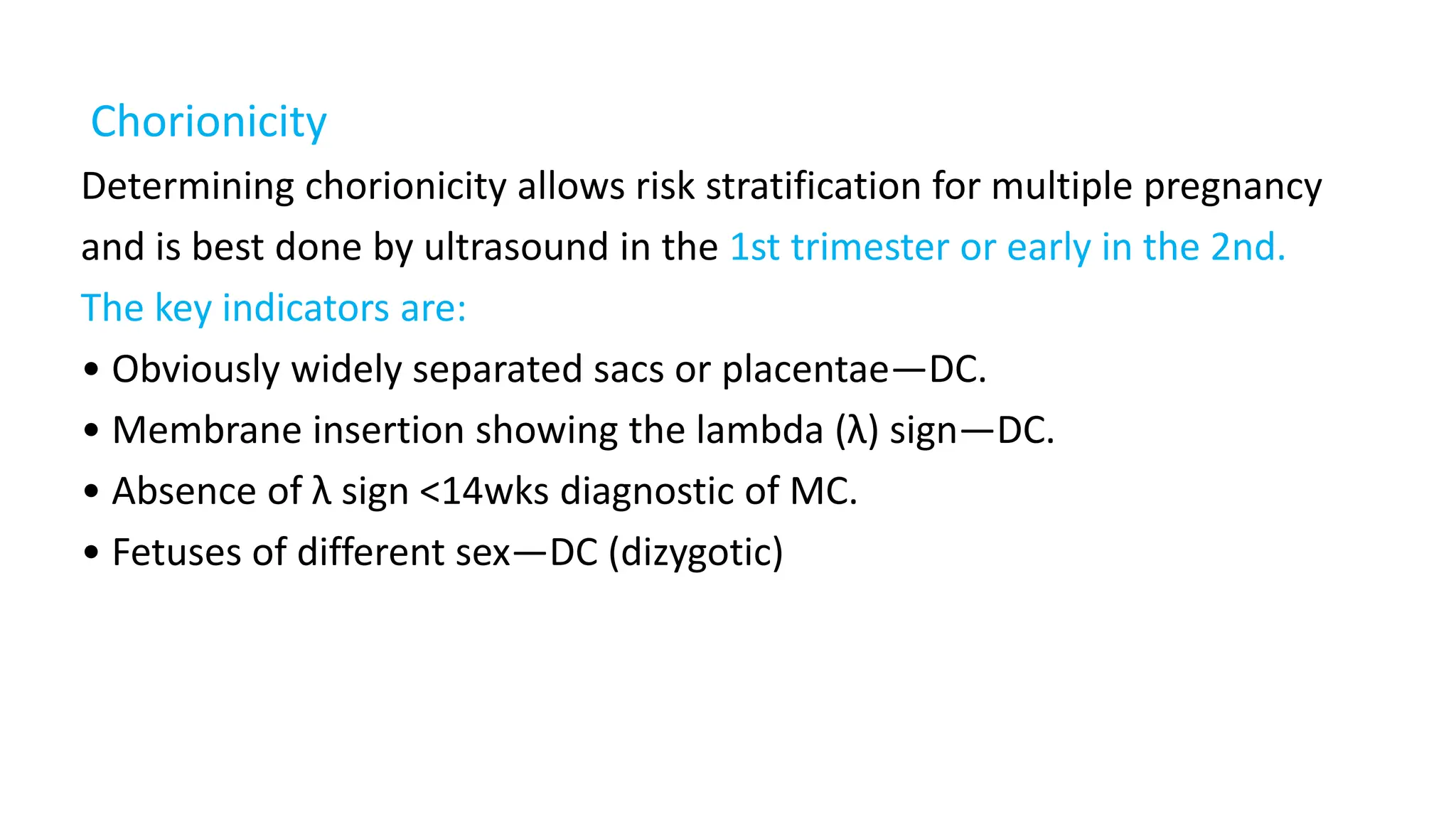 Chorionicity

Determining chorionicity allows risk stratification for multiple pregnancy and is best done by ultrasound in the 1st trimester or early in the 2nd. The key indicators are:

• Obviously widely separated sacs or placentae—DC.
• Membrane insertion showing the lambda (λ) sign—DC.
• Absence of λ sign <14wks diagnostic of MC.
• Fetuses of different sex—DC (dizygotic)